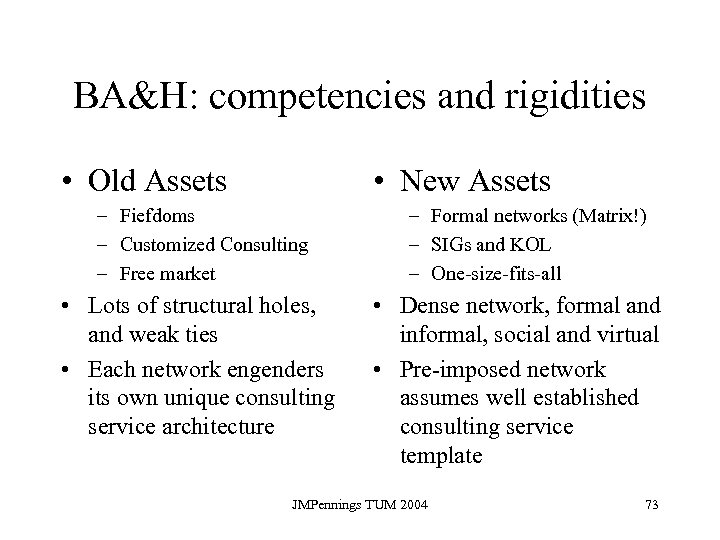 BA&H: competencies and rigidities

• Old Assets
– Fiefdoms
– Customized Consulting
– Free market
• Lots of structural holes, and weak ties
• Each network engenders its own unique consulting service architecture

• New Assets
– Formal networks (Matrix!)
– SIGs and KOL
– One-size-fits-all
• Dense network, formal and informal, social and virtual
• Pre-imposed network assumes well established consulting service template

JMPennings TUM 2004

73